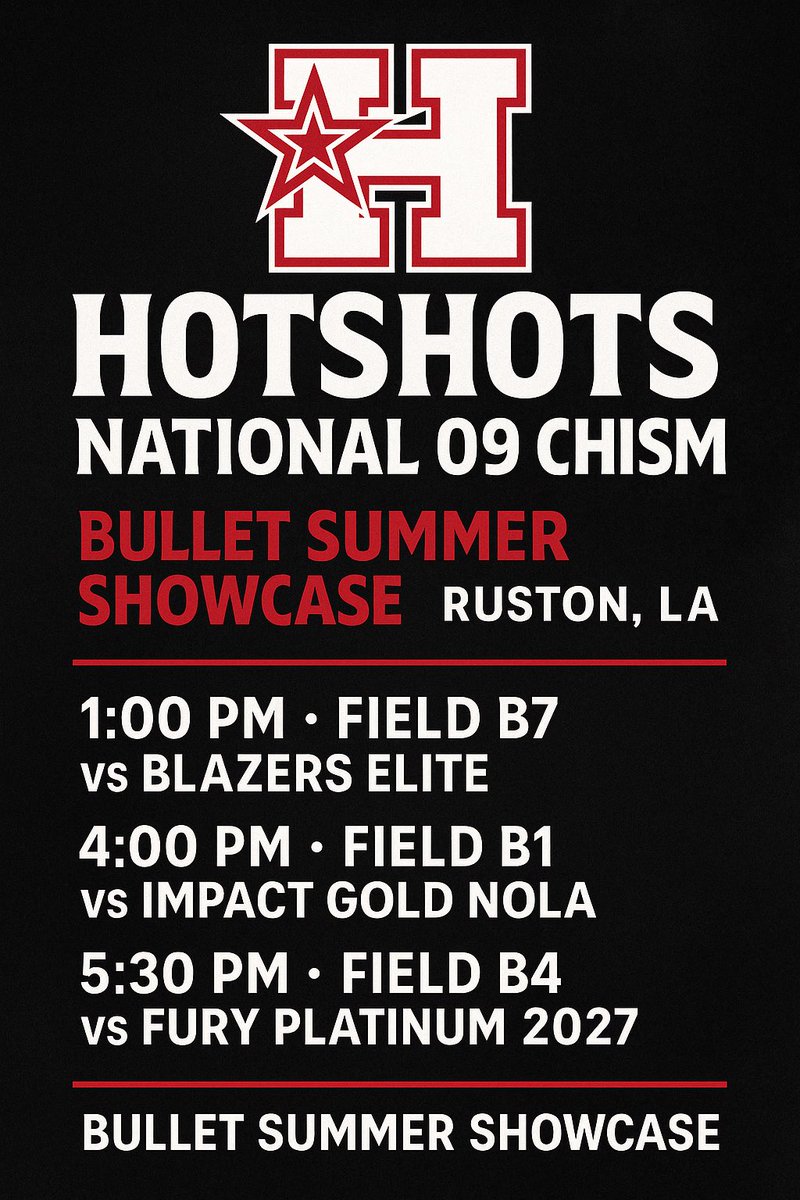 H

HOTSHOTS
NATIONAL 09 CHISM

BULLET SUMMER SHOWCASE RUSTON, LA

1:00 PM · FIELD B7
vs BLAZERS ELITE

4:00 PM · FIELD B1
vs IMPACT GOLD NOLA

5:30 PM · FIELD B4
vs FURY PLATINUM 2027

BULLET SUMMER SHOWCASE